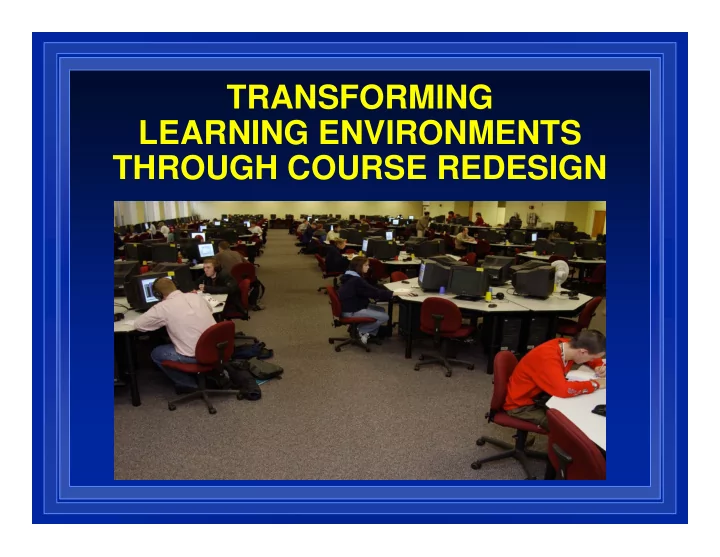 TRANSFORMING
LEARNING ENVIRONMENTS
THROUGH COURSE REDESIGN